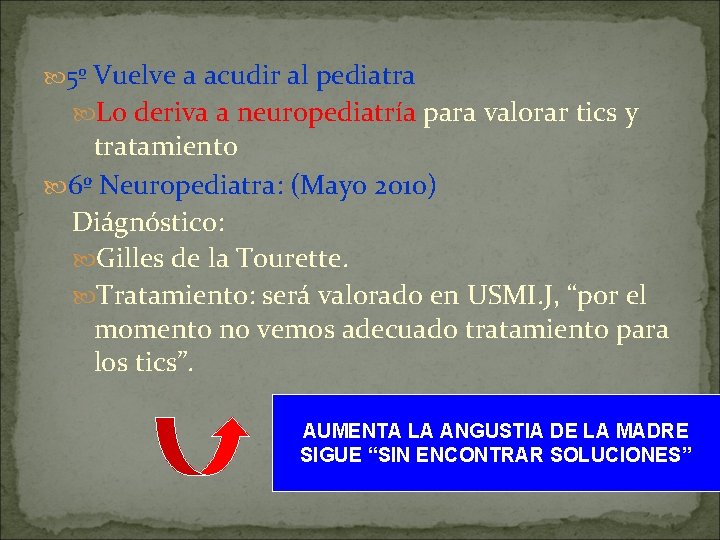 5º Vuelve a acudir al pediatra

Lo deriva a neuropediatría para valorar tics y tratamiento

6º Neuropediatra: (Mayo 2010)

Diágnóstico:

Gilles de la Tourette.

Tratamiento: será valorado en USMI.J, “por el momento no vemos adecuado tratamiento para los tics”.

AUMENTA LA ANGUSTIA DE LA MADRE
SIGUE “SIN ENCONTRAR SOLUCIONES”